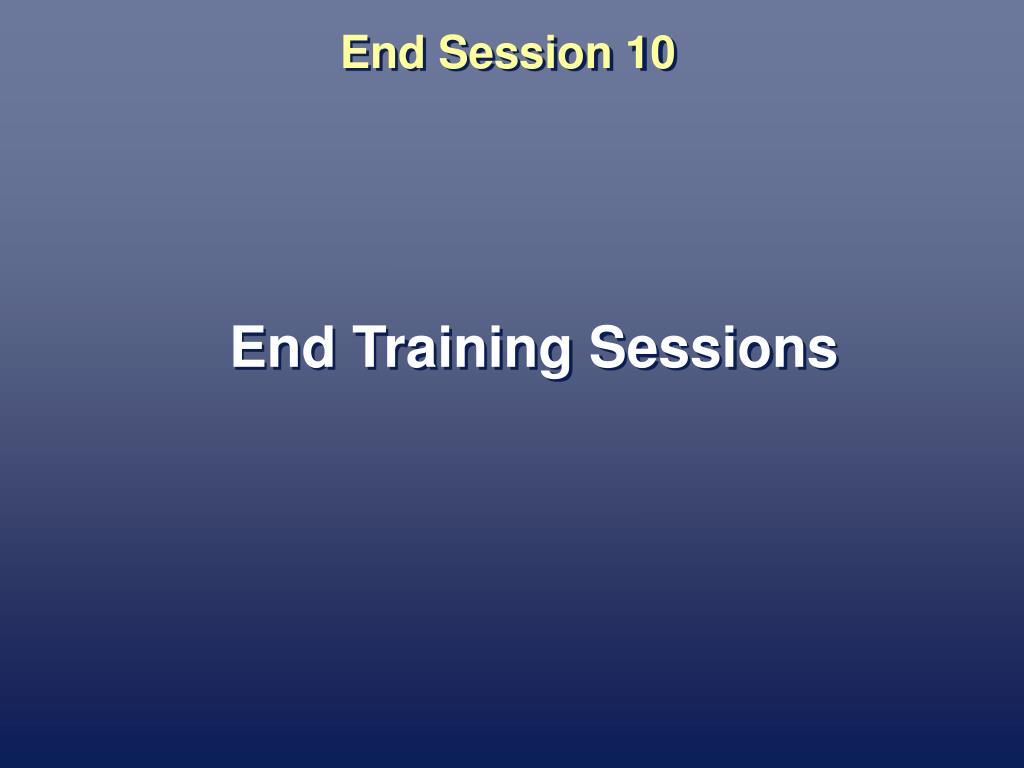 End Session 10

End Training Sessions